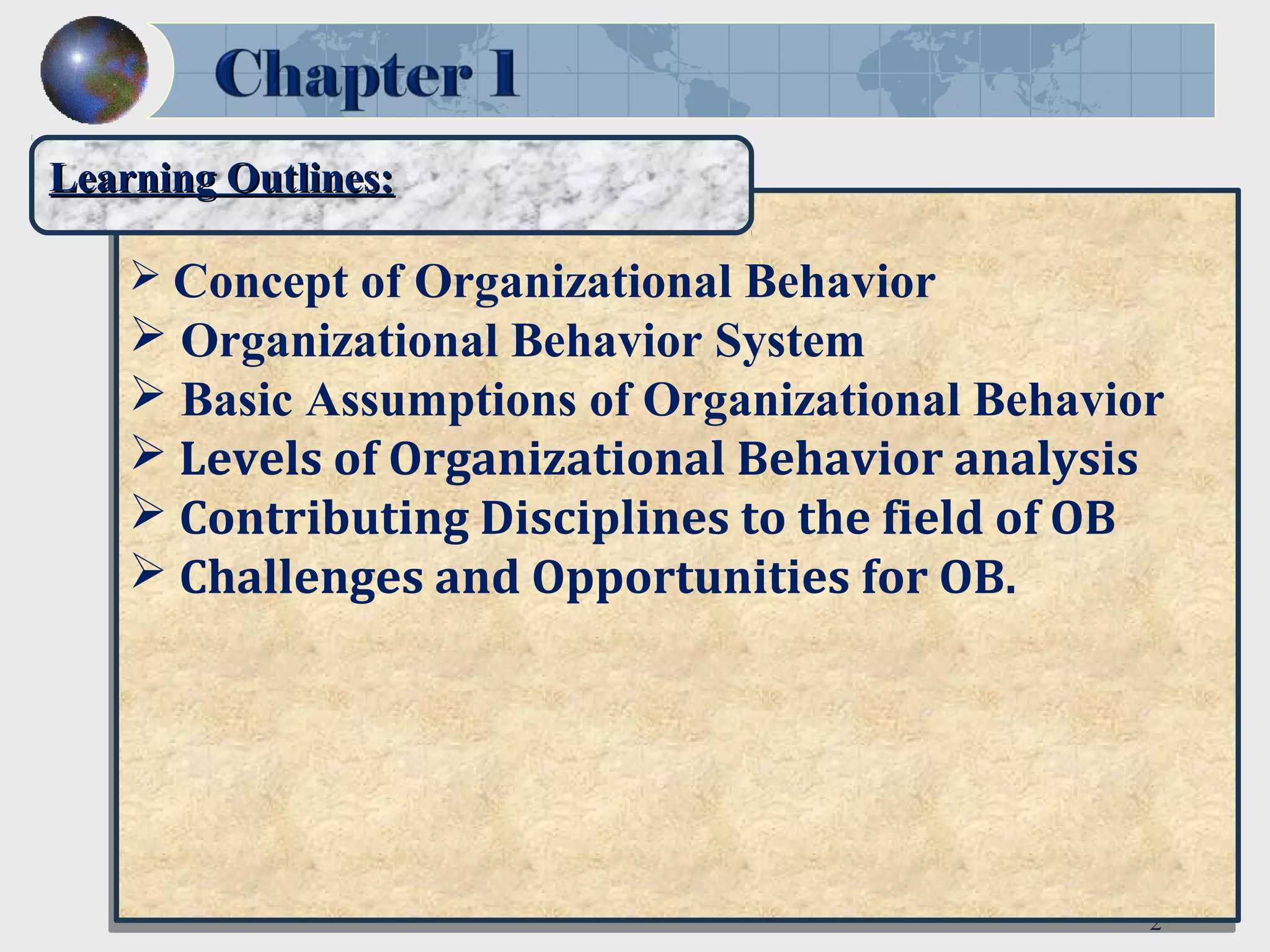 Chapter 1

Learning Outlines:

➢ Concept of Organizational Behavior
➢ Organizational Behavior System
➢ Basic Assumptions of Organizational Behavior
➢ Levels of Organizational Behavior analysis
➢ Contributing Disciplines to the field of OB
➢ Challenges and Opportunities for OB.

2